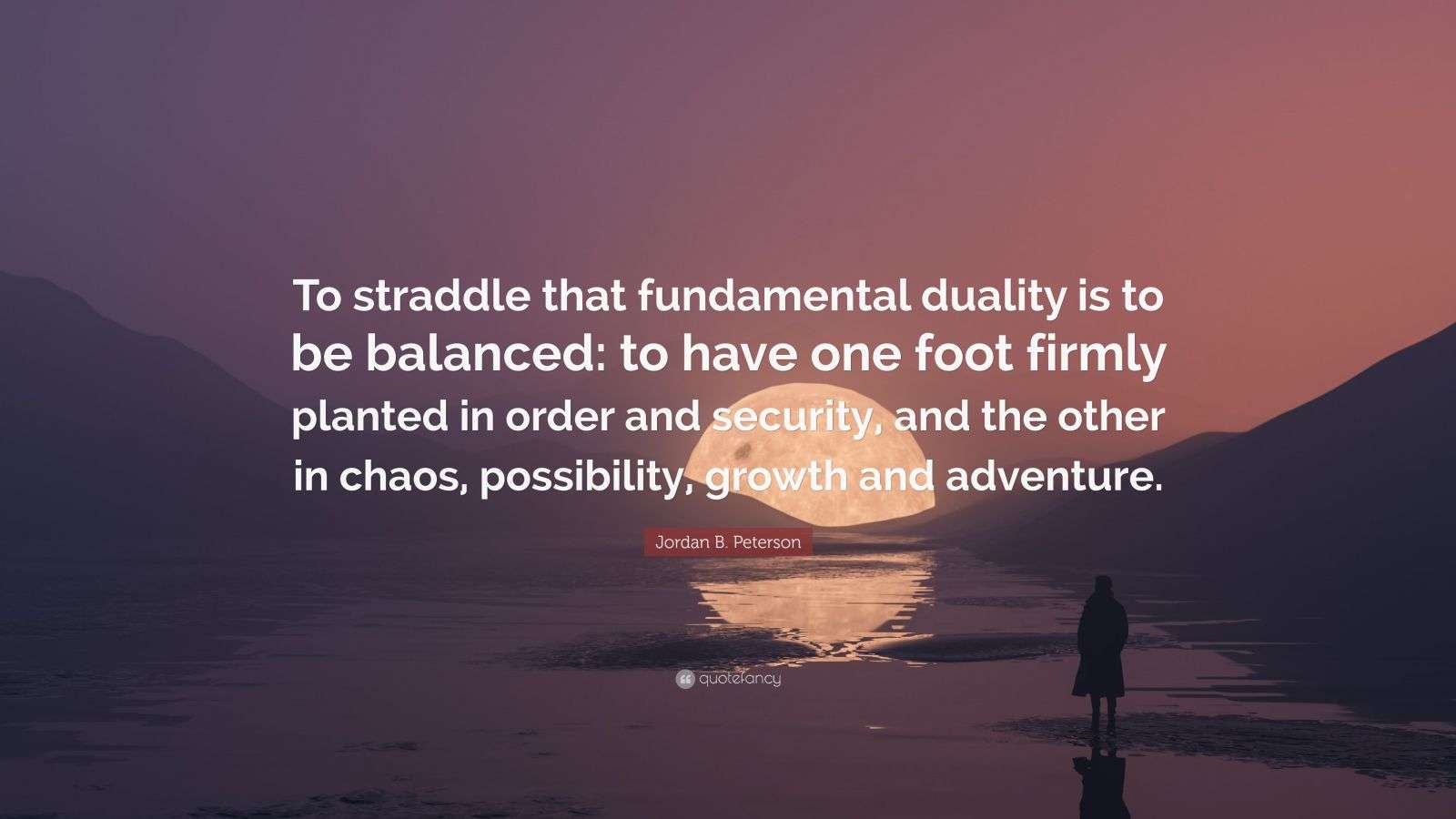 To straddle that fundamental duality is to be balanced: to have one foot firmly planted in order and security, and the other in chaos, possibility, growth and adventure.

Jordan B. Peterson

quotefancy